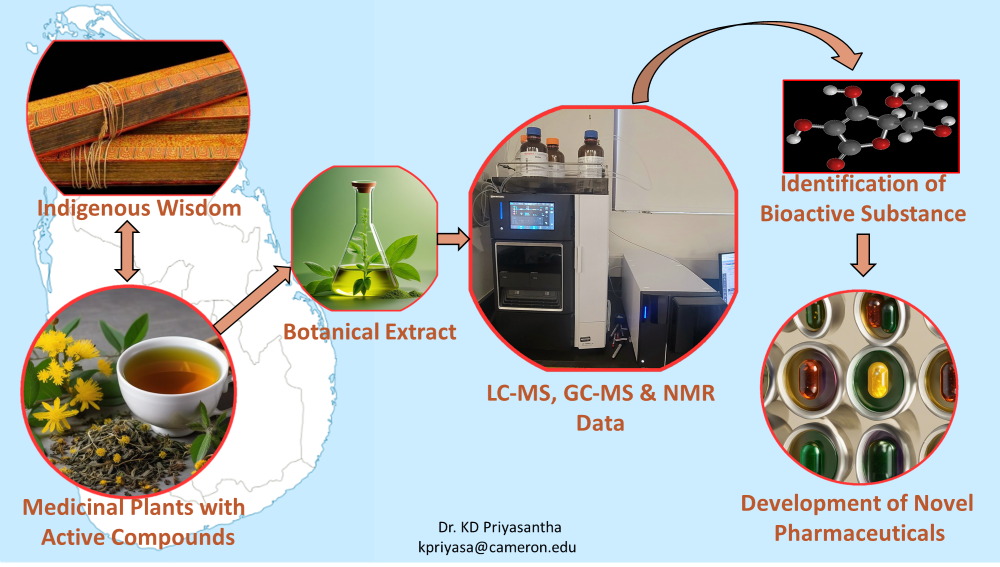 Indigenous Wisdom

Medicinal Plants with Active Compounds

Botanical Extract

LC-MS, GC-MS & NMR Data

Identification of Bioactive Substance

Development of Novel Pharmaceuticals

Dr. KD Priyasantha
kpriyasa@cameron.edu